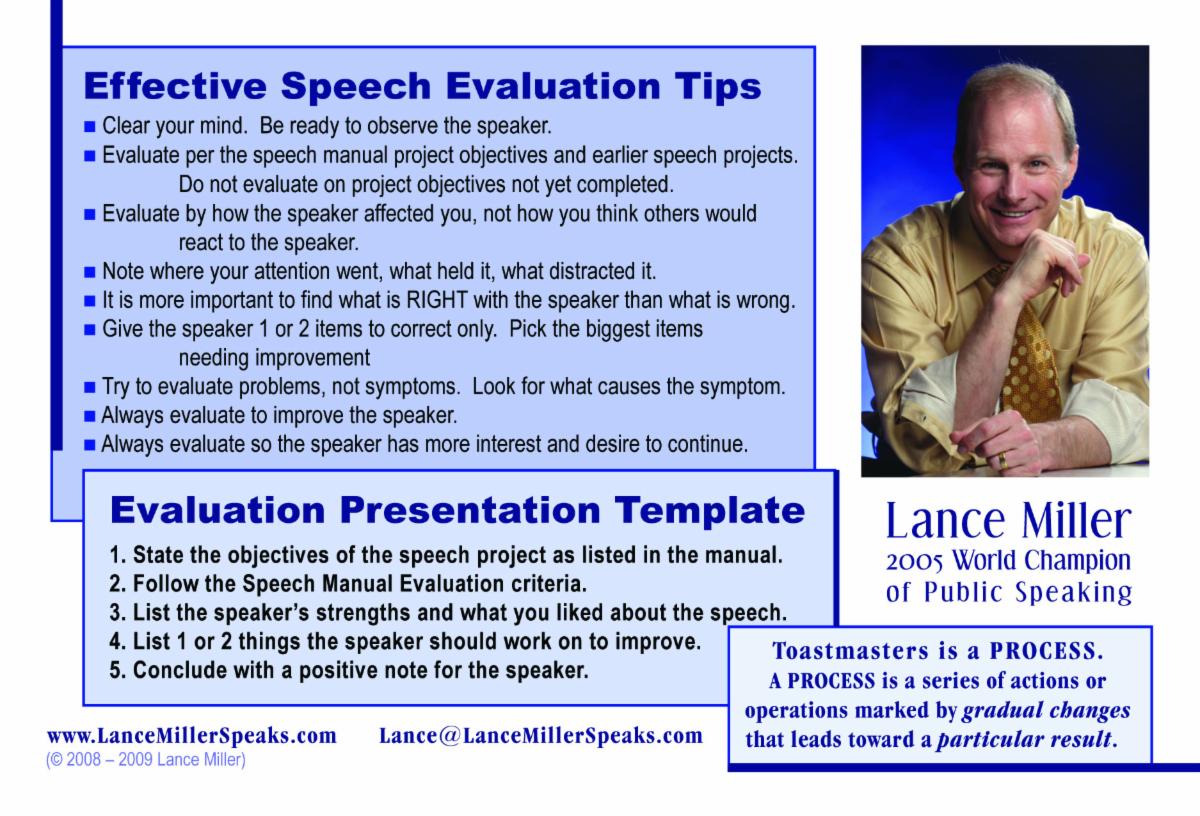 Effective Speech Evaluation Tips

■ Clear your mind. Be ready to observe the speaker.
■ Evaluate per the speech manual project objectives and earlier speech projects. Do not evaluate on project objectives not yet completed.
■ Evaluate by how the speaker affected you, not how you think others would react to the speaker.
■ Note where your attention went, what held it, what distracted it.
■ It is more important to find what is RIGHT with the speaker than what is wrong.
■ Give the speaker 1 or 2 items to correct only. Pick the biggest items needing improvement
■ Try to evaluate problems, not symptoms. Look for what causes the symptom.
■ Always evaluate to improve the speaker.
■ Always evaluate so the speaker has more interest and desire to continue.

Evaluation Presentation Template

1. State the objectives of the speech project as listed in the manual.
2. Follow the Speech Manual Evaluation criteria.
3. List the speaker's strengths and what you liked about the speech.
4. List 1 or 2 things the speaker should work on to improve.
5. Conclude with a positive note for the speaker.

Lance Miller
2005 World Champion of Public Speaking

Toastmasters is a PROCESS.
A PROCESS is a series of actions or operations marked by gradual changes that leads toward a particular result.

www.LanceMillerSpeaks.com Lance@LanceMillerSpeaks.com
(© 2008 – 2009 Lance Miller)